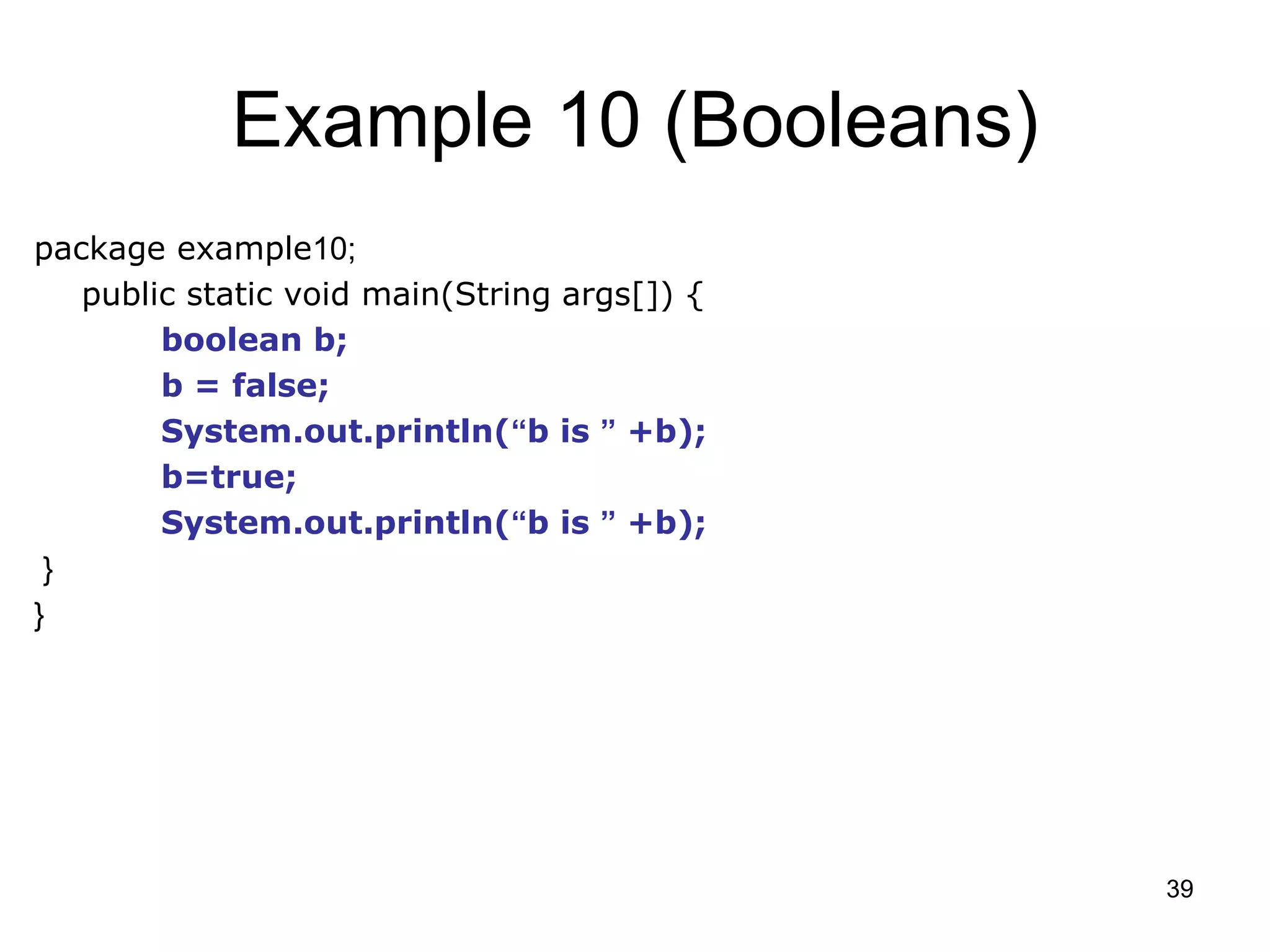 Example 10 (Booleans)

package example10;
public static void main(String args[]) {
boolean b;
b = false;
System.out.println(“b is ” +b);
b=true;
System.out.println(“b is ” +b);
}
}

39